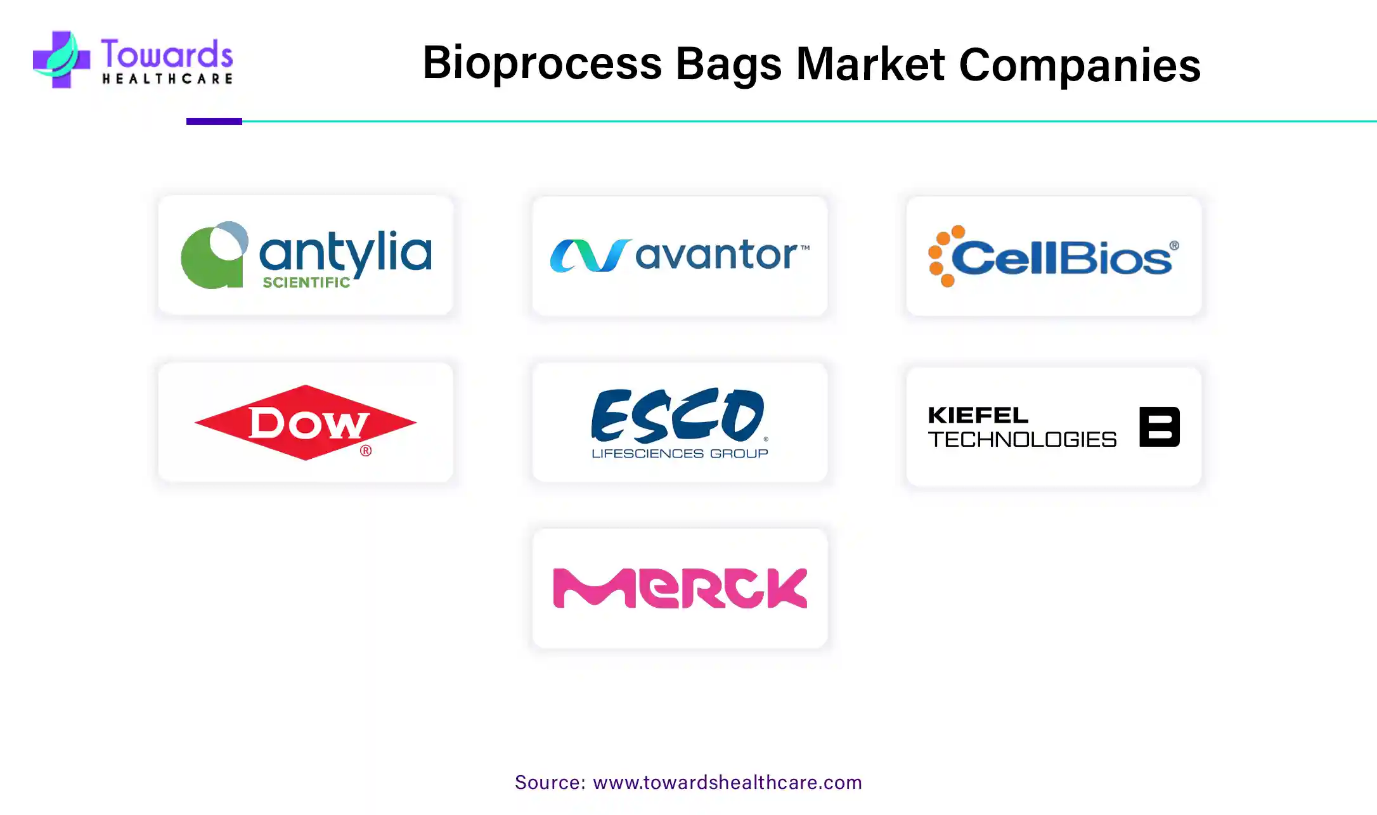 Towards
HEALTHCARE

Bioprocess Bags Market Companies

antylia
SCIENTIFIC

avantor™

CellBios®

DOW®

ESCO®
LIFESCIENCES GROUP

KIEFEL
TECHNOLOGIES

MERCK

Source: www.towardshealthcare.com